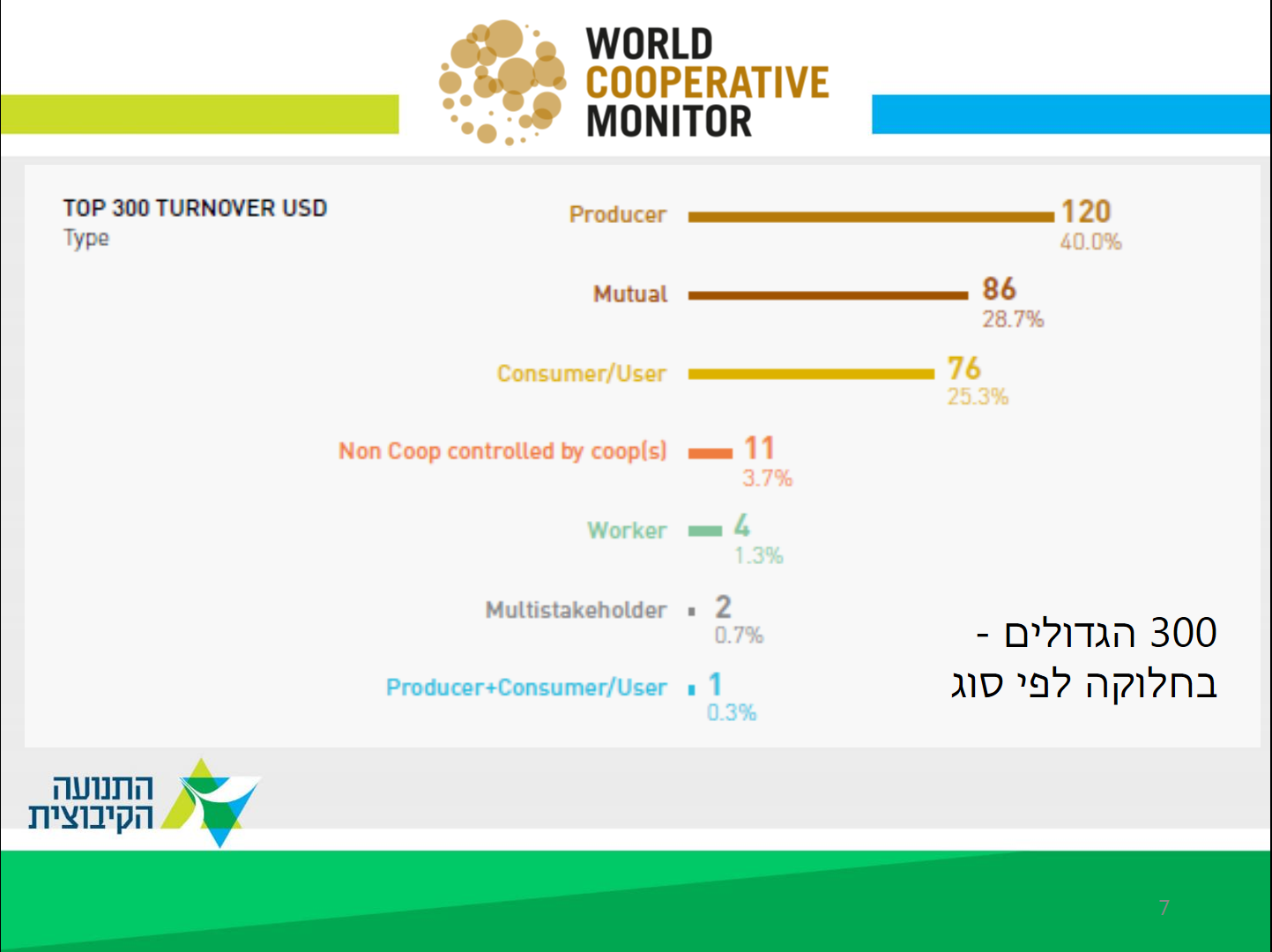 WORLD COOPERATIVE MONITOR

TOP 300 TURNOVER USD
Type

Producer 120 40.0%

Mutual 86 28.7%

Consumer/User 76 25.3%

Non Coop controlled by coop(s) 11 3.7%

Worker 4 1.3%

Multistakeholder 2 0.7%

Producer+Consumer/User 1 0.3%

300 הגדולים -
בחלוקה לפי סוג

התנועה הקיבוצית

7